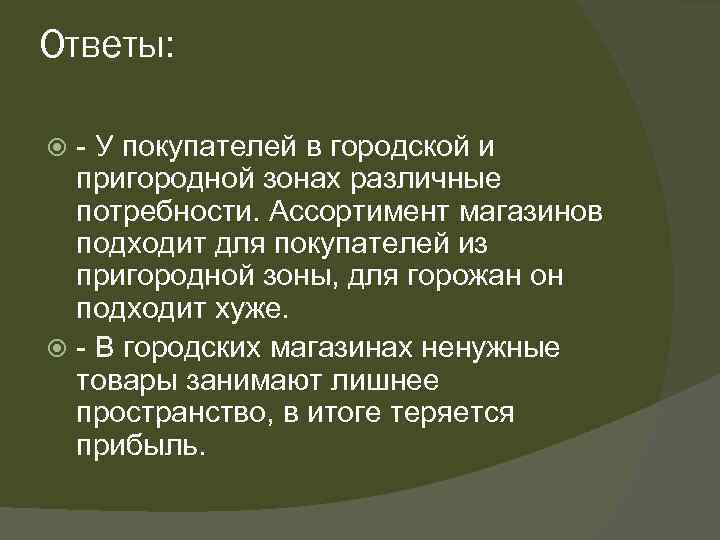 Ответы:

- У покупателей в городской и пригородной зонах различные потребности. Ассортимент магазинов подходит для покупателей из пригородной зоны, для горожан он подходит хуже.

- В городских магазинах ненужные товары занимают лишнее пространство, в итоге теряется прибыль.